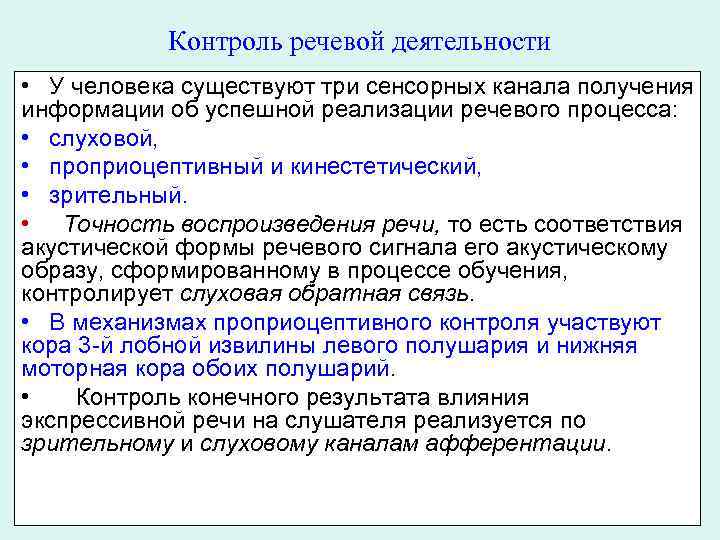 Контроль речевой деятельности

• У человека существуют три сенсорных канала получения информации об успешной реализации речевого процесса:
• слуховой,
• проприоцептивный и кинестетический,
• зрительный.
• Точность воспроизведения речи, то есть соответствия акустической формы речевого сигнала его акустическому образу, сформированному в процессе обучения, контролирует слуховая обратная связь.
• В механизмах проприоцептивного контроля участвуют кора 3-й лобной извилины левого полушария и нижняя моторная кора обоих полушарий.
• Контроль конечного результата влияния экспрессивной речи на слушателя реализуется по зрительному и слуховому каналам афферентации.